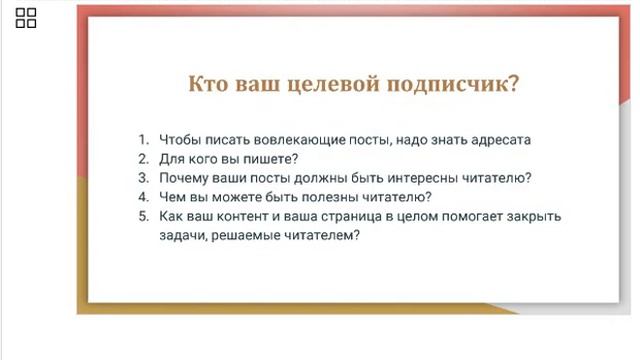 Кто ваш целевой подписчик?

1. Чтобы писать вовлекающие посты, надо знать адресата
2. Для кого вы пишете?
3. Почему ваши посты должны быть интересны читателю?
4. Чем вы можете быть полезны читателю?
5. Как ваш контент и ваша страница в целом помогает закрыть задачи, решаемые читателем?